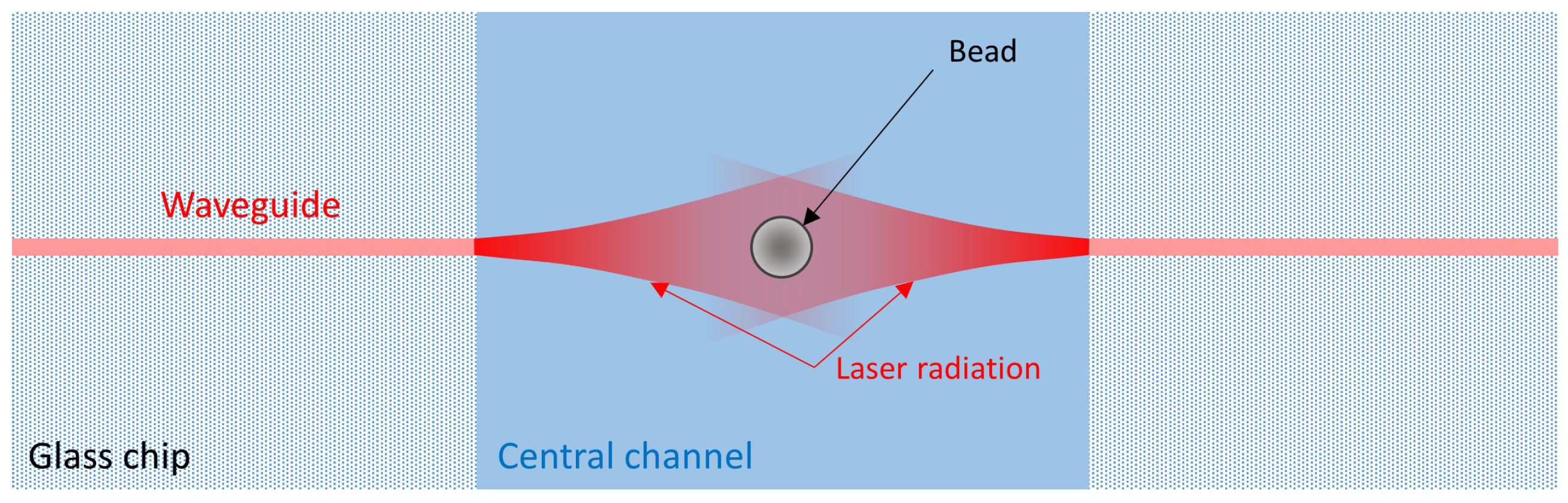 Bead

Waveguide

Laser radiation

Glass chip

Central channel